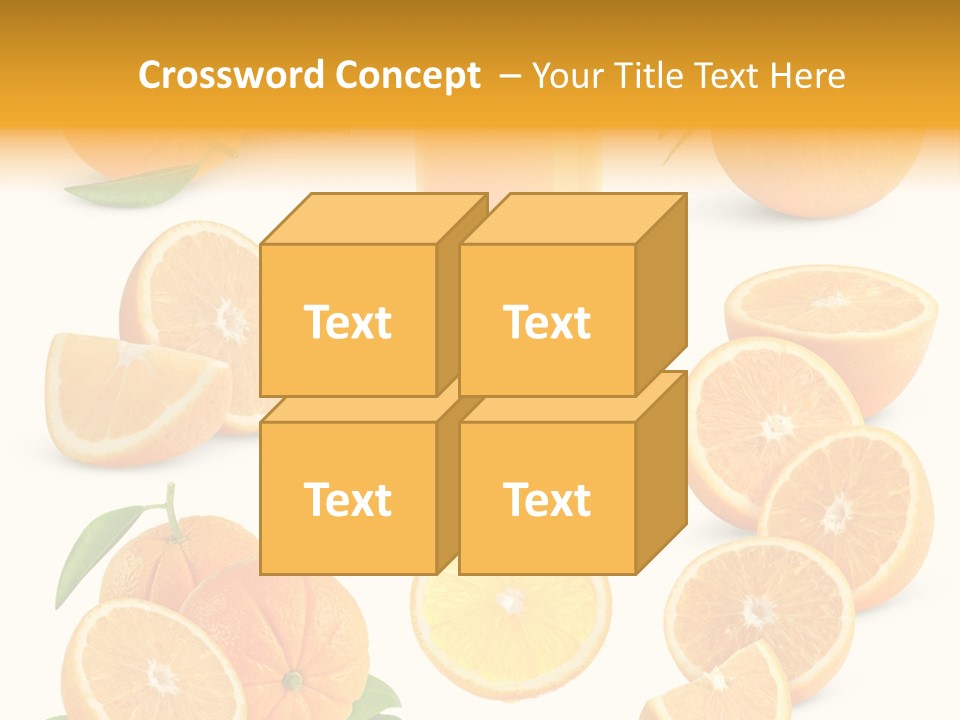 Crossword Concept – Your Title Text Here

Text

Text

Text

Text